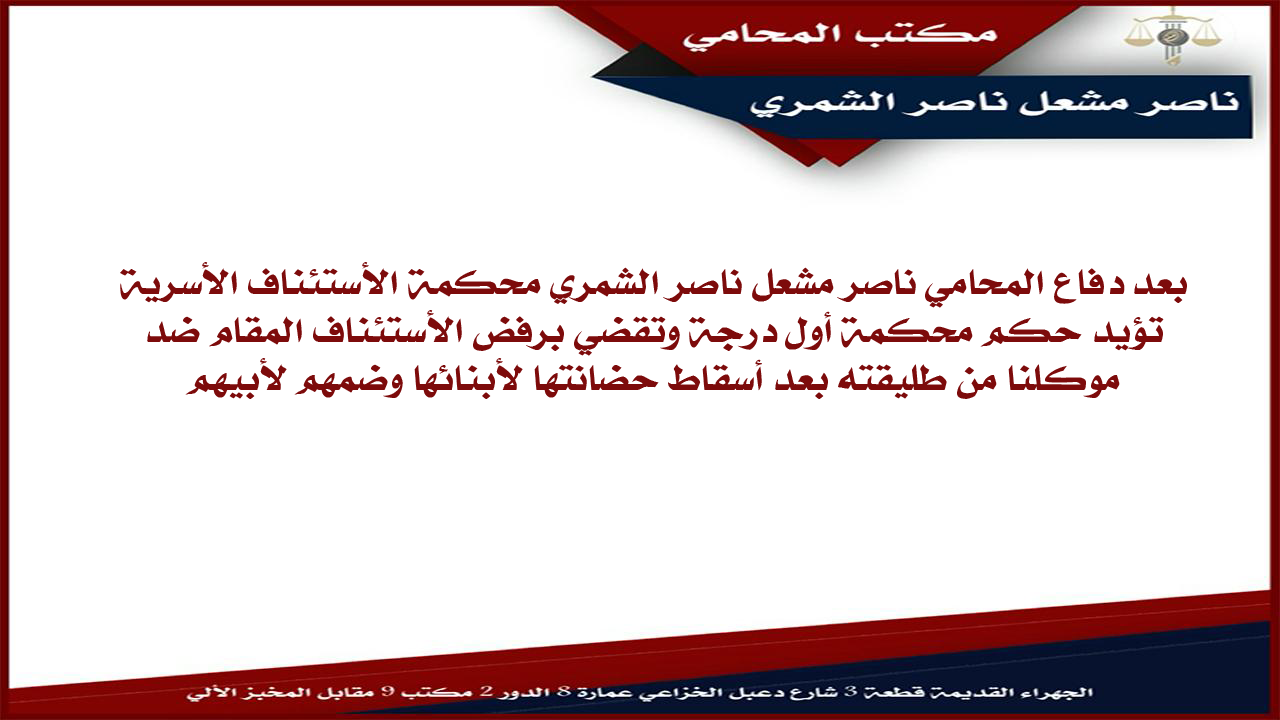 مكتب المحامي

ناصر مشعل ناصر الشمري

بعد دفاع المحامي ناصر مشعل ناصر الشمري محكمة الأستئناف الأسرية تؤيد حكم محكمة أول درجة وتقضي برفض الأستئناف المقام ضد موكلنا من طليقته بعد أسقاط حضانتها لأبنائها وضمهم لأبيهم

الجهراء القديمة قطعة 3 شارع دعبل الخزاعي عمارة 8 الدور 2 مكتب 9 مقابل المخبز الألي